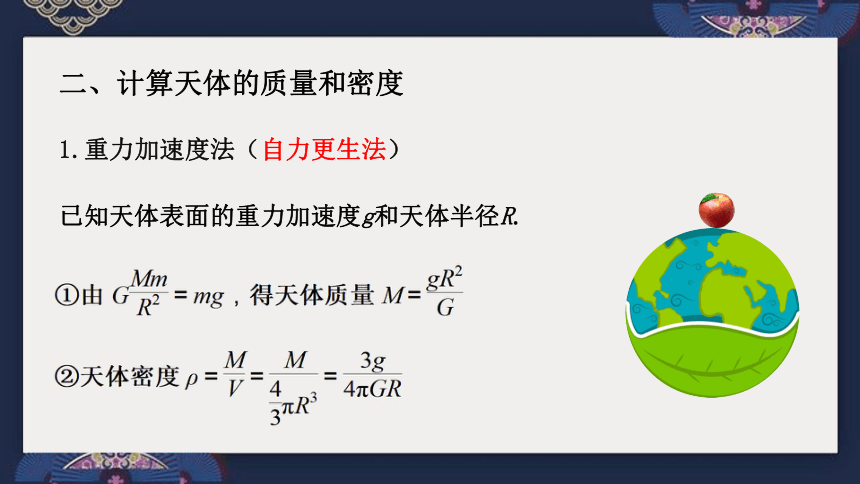 二、计算天体的质量和密度

1. 重力加速度法（自力更生法）

已知天体表面的重力加速度$g$和天体半径$R$.

①由 $G\frac{Mm}{R^2}=mg$，得天体质量 $M=\frac{gR^2}{G}$

②天体密度 $\rho=\frac{M}{V}=\frac{M}{\frac{4}{3}\pi R^3}=\frac{3g}{4\pi GR}$